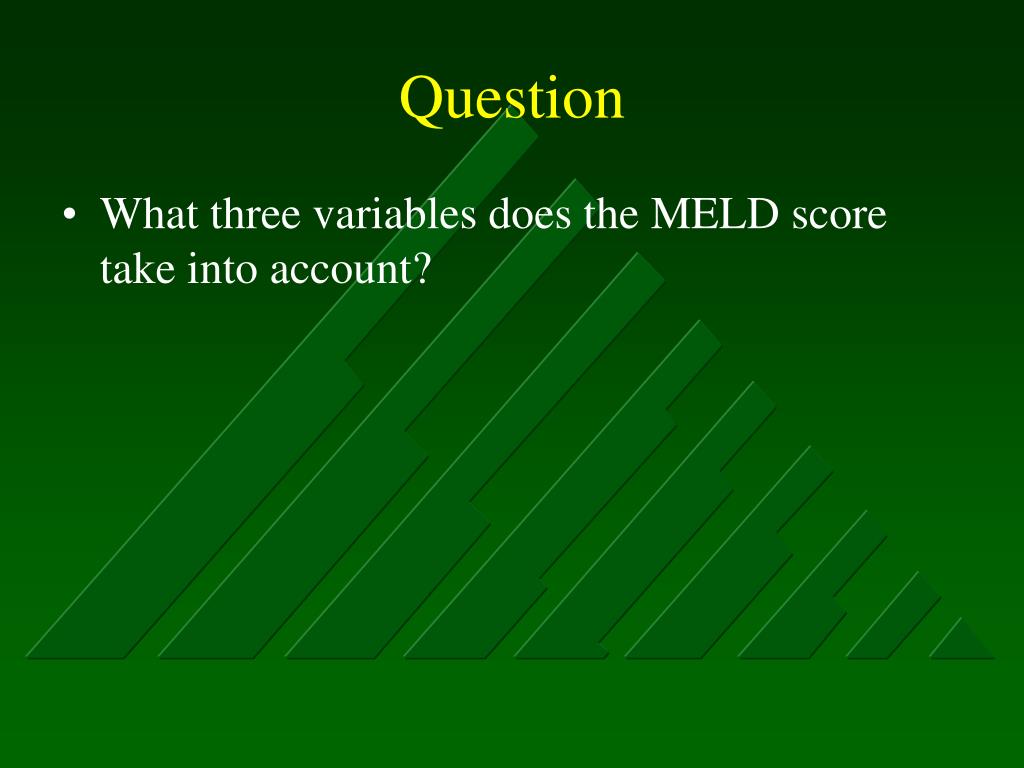 Question

• What three variables does the MELD score take into account?